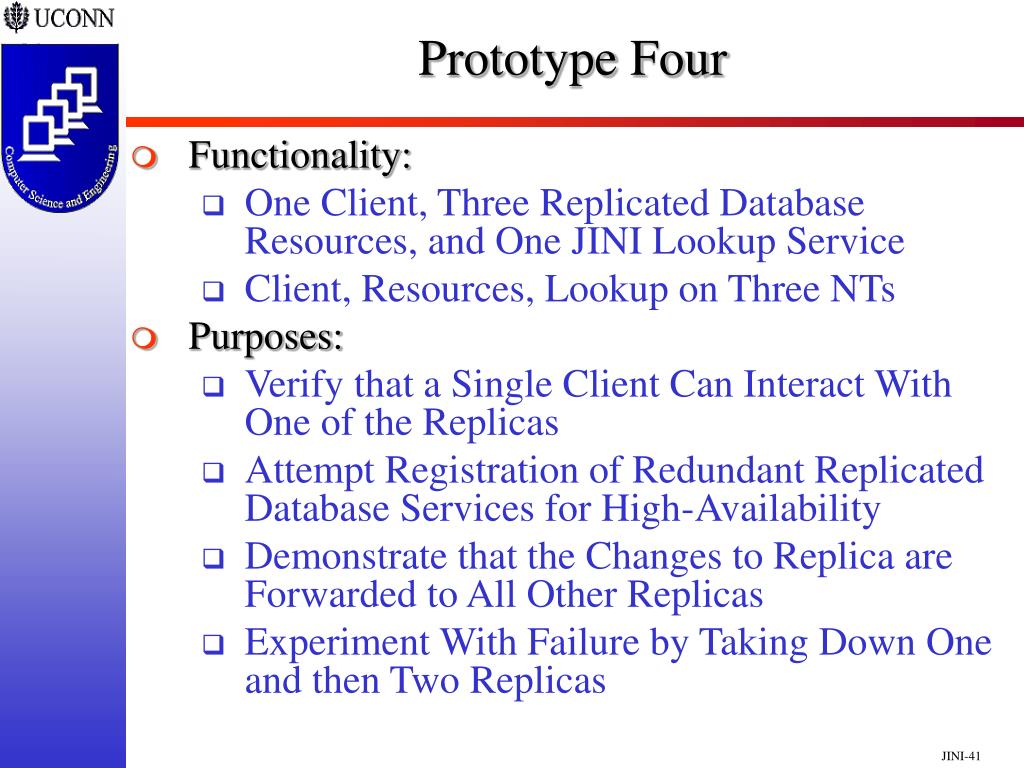 UCONN

Computer Science and Engineering

Prototype Four

Functionality:

One Client, Three Replicated Database Resources, and One JINI Lookup Service

Client, Resources, Lookup on Three NTs

Purposes:

Verify that a Single Client Can Interact With One of the Replicas

Attempt Registration of Redundant Replicated Database Services for High-Availability

Demonstrate that the Changes to Replica are Forwarded to All Other Replicas

Experiment With Failure by Taking Down One and then Two Replicas

JINI-41